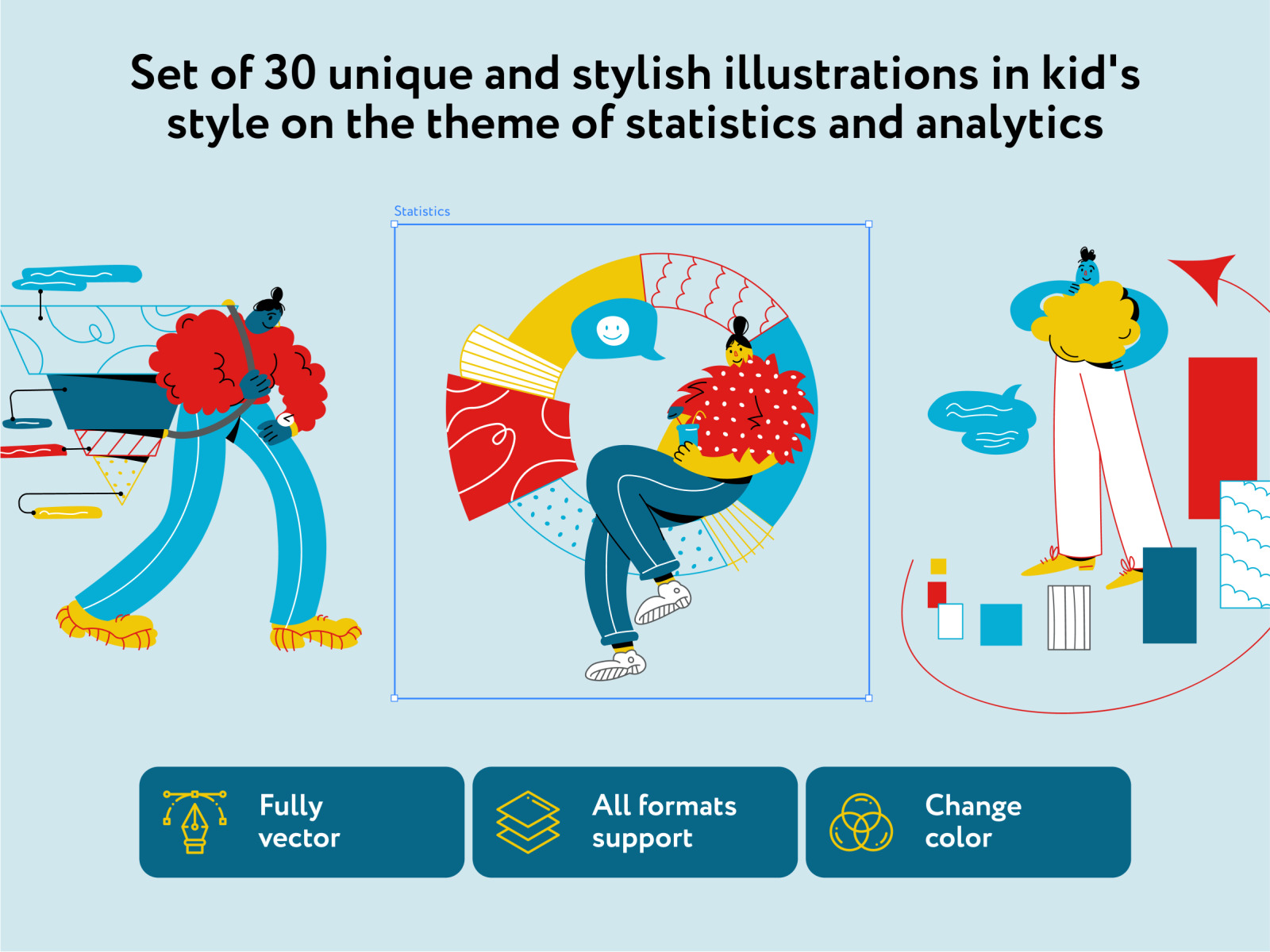 Set of 30 unique and stylish illustrations in kid's style on the theme of statistics and analytics

Statistics

Fully vector

All formats support

Change color